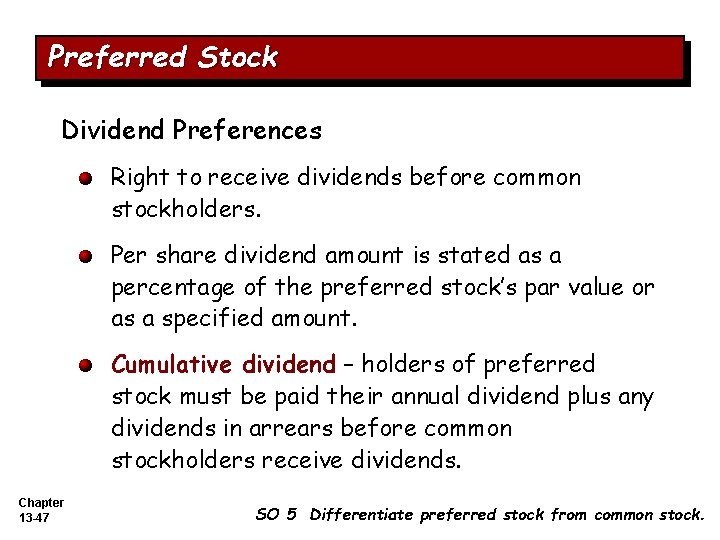 Preferred Stock

Dividend Preferences

Right to receive dividends before common stockholders.

Per share dividend amount is stated as a percentage of the preferred stock's par value or as a specified amount.

Cumulative dividend – holders of preferred stock must be paid their annual dividend plus any dividends in arrears before common stockholders receive dividends.

Chapter 13-47

SO 5 Differentiate preferred stock from common stock.